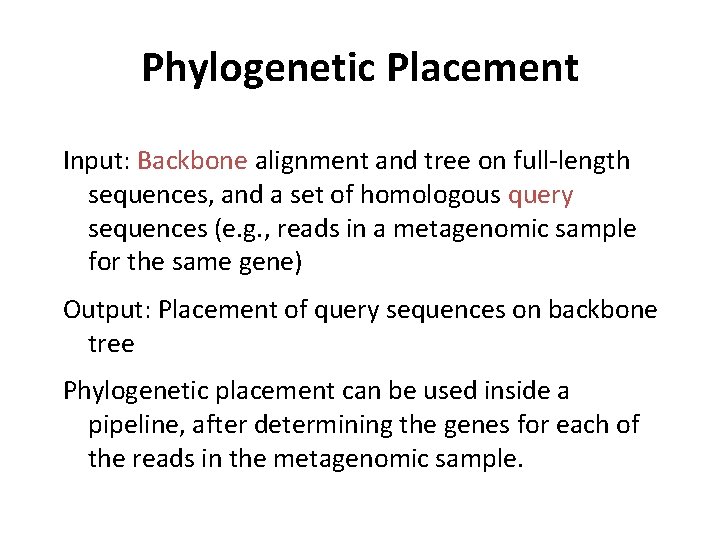 Phylogenetic Placement

Input: Backbone alignment and tree on full-length sequences, and a set of homologous query sequences (e.g., reads in a metagenomic sample for the same gene)

Output: Placement of query sequences on backbone tree

Phylogenetic placement can be used inside a pipeline, after determining the genes for each of the reads in the metagenomic sample.